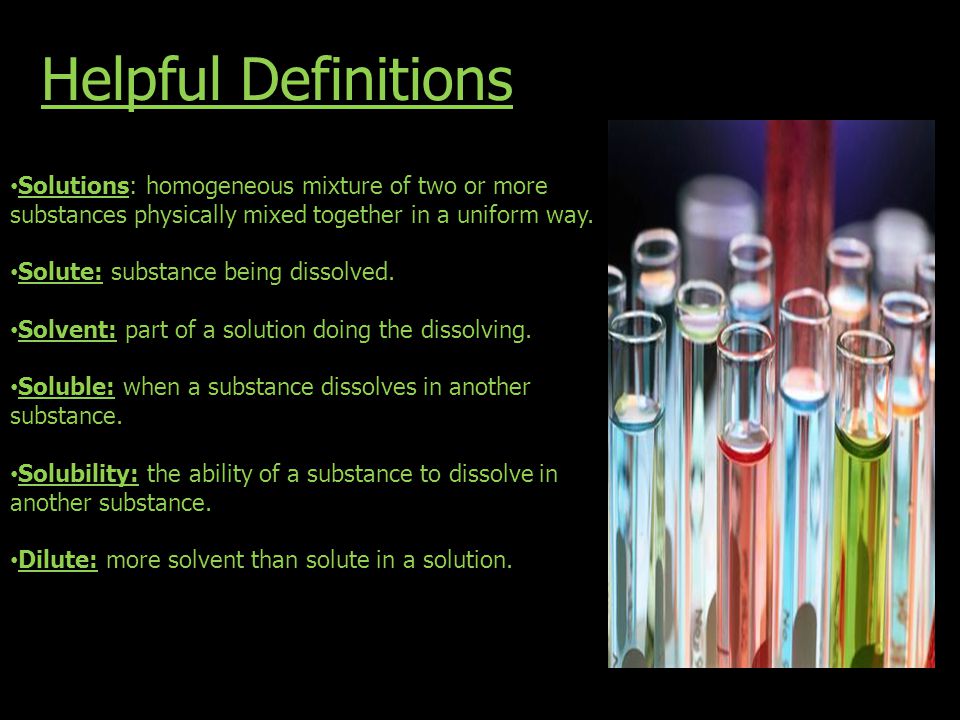 Helpful Definitions

•Solutions: homogeneous mixture of two or more substances physically mixed together in a uniform way.

•Solute: substance being dissolved.

•Solvent: part of a solution doing the dissolving.

•Soluble: when a substance dissolves in another substance.

•Solubility: the ability of a substance to dissolve in another substance.

•Dilute: more solvent than solute in a solution.